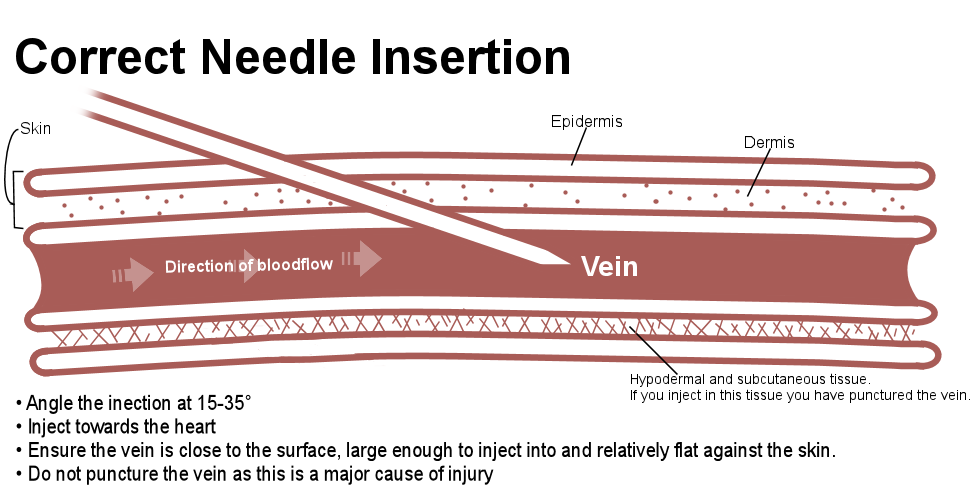 Correct Needle Insertion

Skin

Epidermis

Dermis

Direction of bloodflow

Vein

Hypodermal and subcutaneous tissue.
If you inject in this tissue you have punctured the vein.

• Angle the inection at 15-35°
• Inject towards the heart
• Ensure the vein is close to the surface, large enough to inject into and relatively flat against the skin.
• Do not puncture the vein as this is a major cause of injury